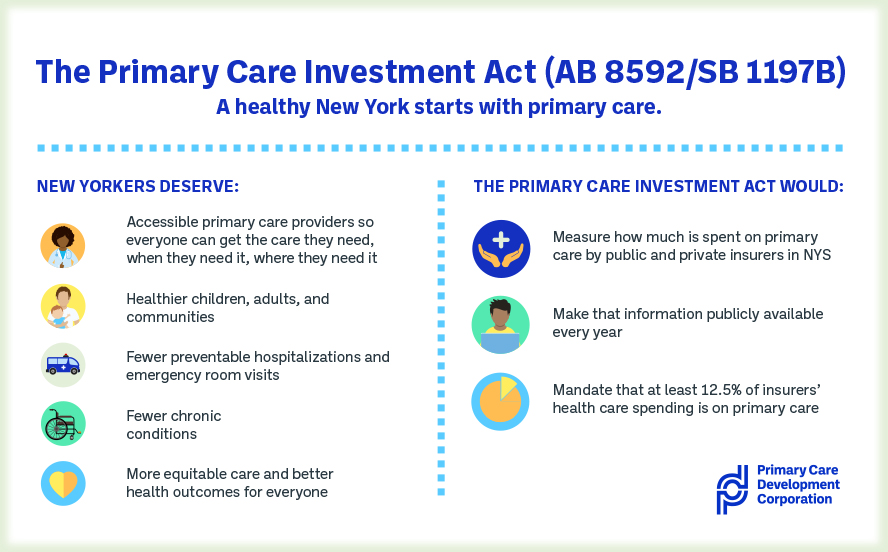 The Primary Care Investment Act (AB 8592/SB 1197B)

A healthy New York starts with primary care.

NEW YORKERS DESERVE:

Accessible primary care providers so everyone can get the care they need, when they need it, where they need it

Healthier children, adults, and communities

Fewer preventable hospitalizations and emergency room visits

Fewer chronic conditions

More equitable care and better health outcomes for everyone

THE PRIMARY CARE INVESTMENT ACT WOULD:

Measure how much is spent on primary care by public and private insurers in NYS

Make that information publicly available every year

Mandate that at least 12.5% of insurers' health care spending is on primary care

Primary Care Development Corporation